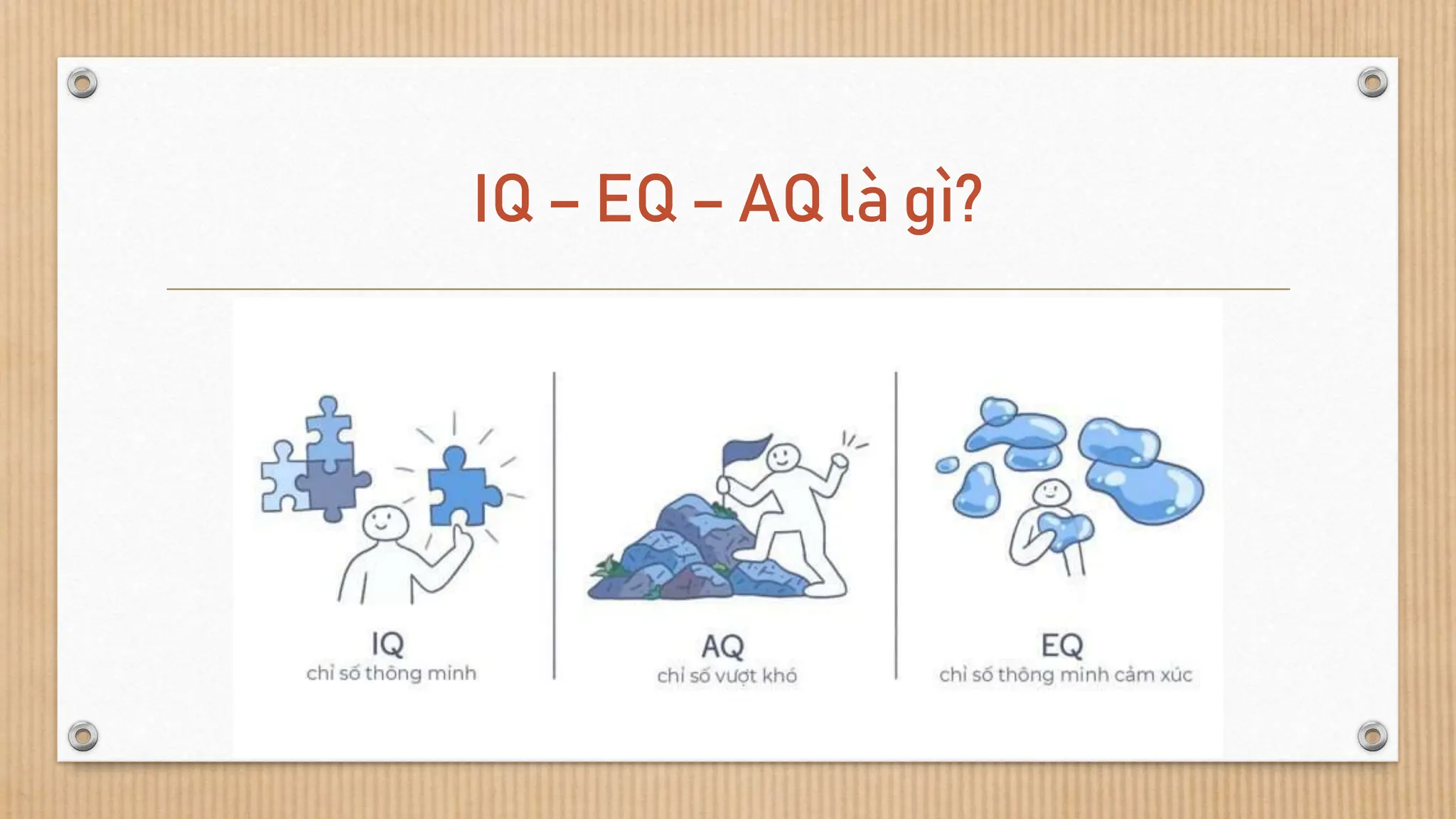 IQ – EQ – AQ là gì?

IQ
chỉ số thông minh

AQ
chỉ số vượt khó

EQ
chỉ số thông minh cảm xúc